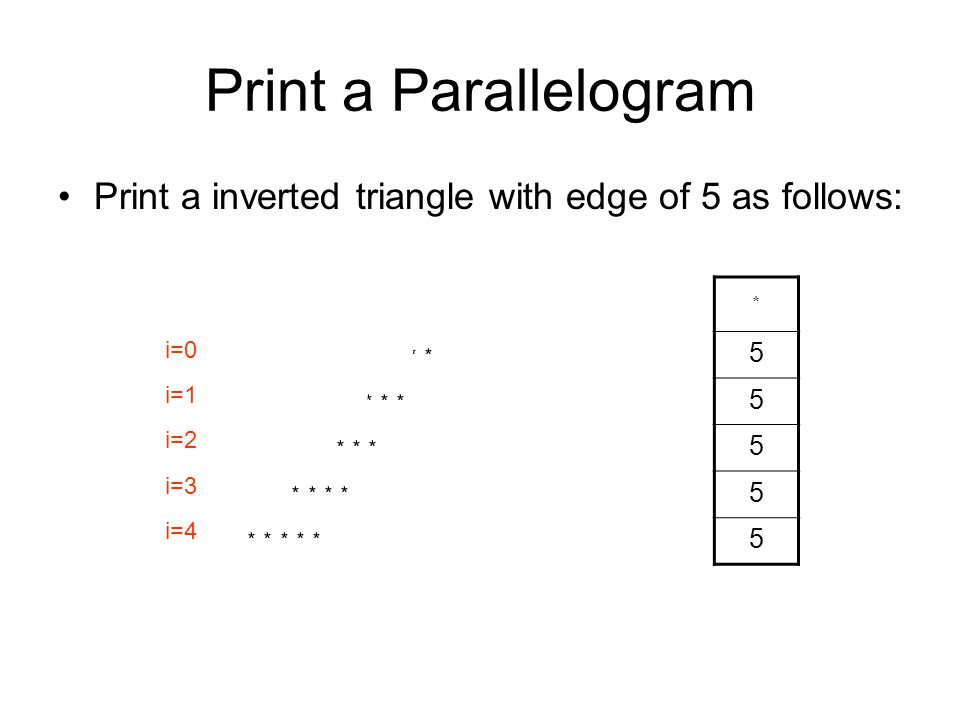 Print a Parallelogram

• Print a inverted triangle with edge of 5 as follows:

i=0 * *
i=1 * * *
i=2 * * *
i=3 * * * *
i=4 * * * * *

| * |
|---|
| 5 |
| 5 |
| 5 |
| 5 |
| 5 |